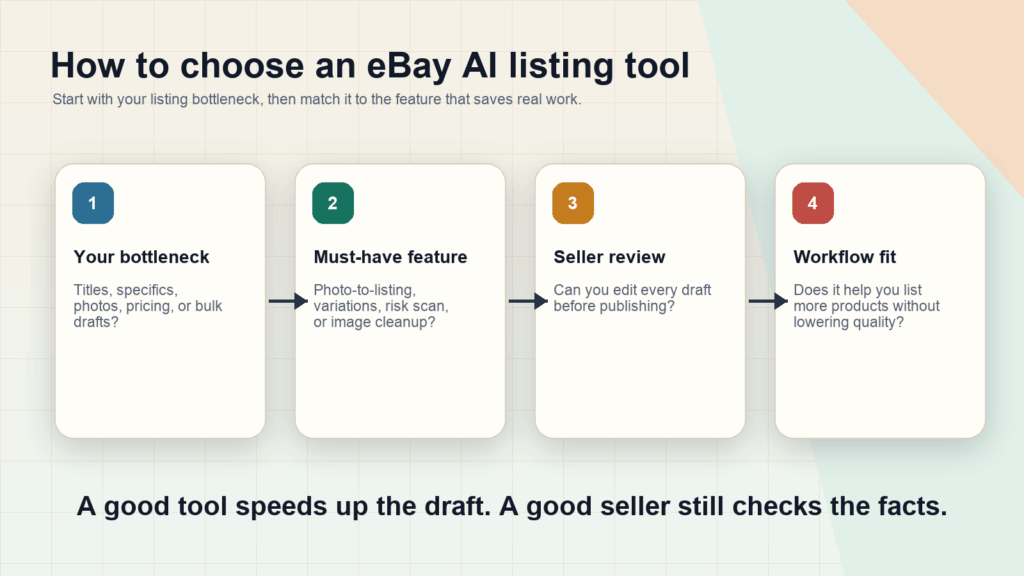 How to choose an eBay AI listing tool

Start with your listing bottleneck, then match it to the feature that saves real work.

1

Your bottleneck

Titles, specifics, photos, pricing, or bulk drafts?

2

Must-have feature

Photo-to-listing, variations, risk scan, or image cleanup?

3

Seller review

Can you edit every draft before publishing?

4

Workflow fit

Does it help you list more products without lowering quality?

A good tool speeds up the draft. A good seller still checks the facts.